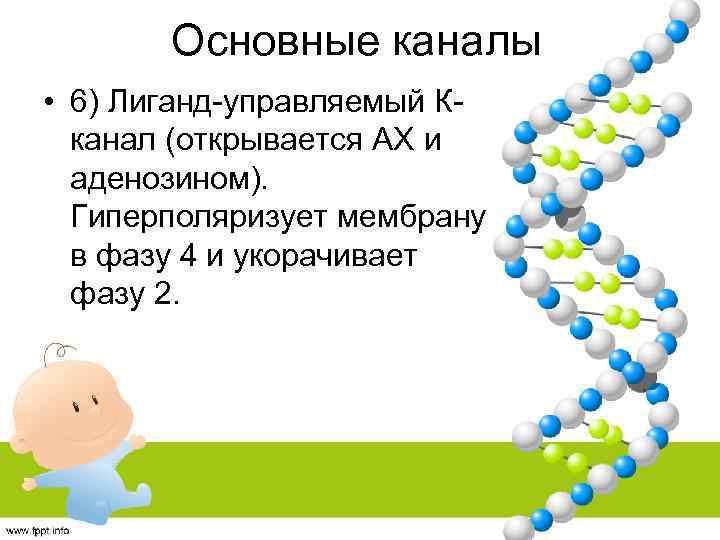 Основные каналы

• 6) Лиганд-управляемый К-канал (открывается АХ и аденозином). Гиперполяризует мембрану в фазу 4 и укорачивает фазу 2.

www.fppt.info